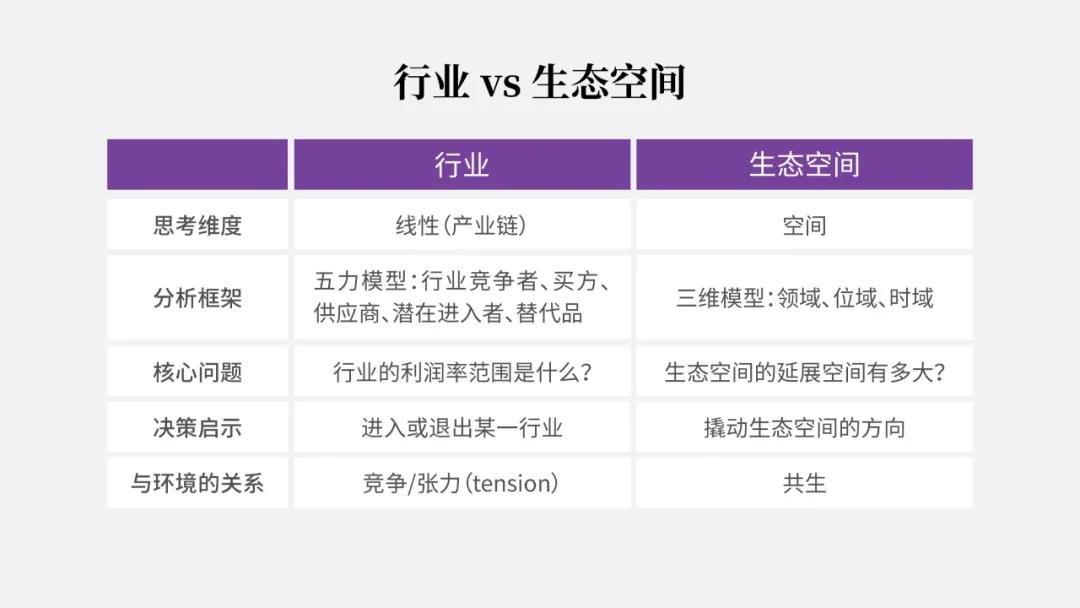 行业 vs 生态空间

|  | 行业 | 生态空间 |
|---|---|---|
| 思考维度 | 线性（产业链） | 空间 |
| 分析框架 | 五力模型：行业竞争者、买方、供应商、潜在进入者、替代品 | 三维模型：领域、位域、时域 |
| 核心问题 | 行业的利润率范围是什么？ | 生态空间的延展空间有多大？ |
| 决策启示 | 进入或退出某一行业 | 撬动生态空间的方向 |
| 与环境的关系 | 竞争/张力（tension） | 共生 |